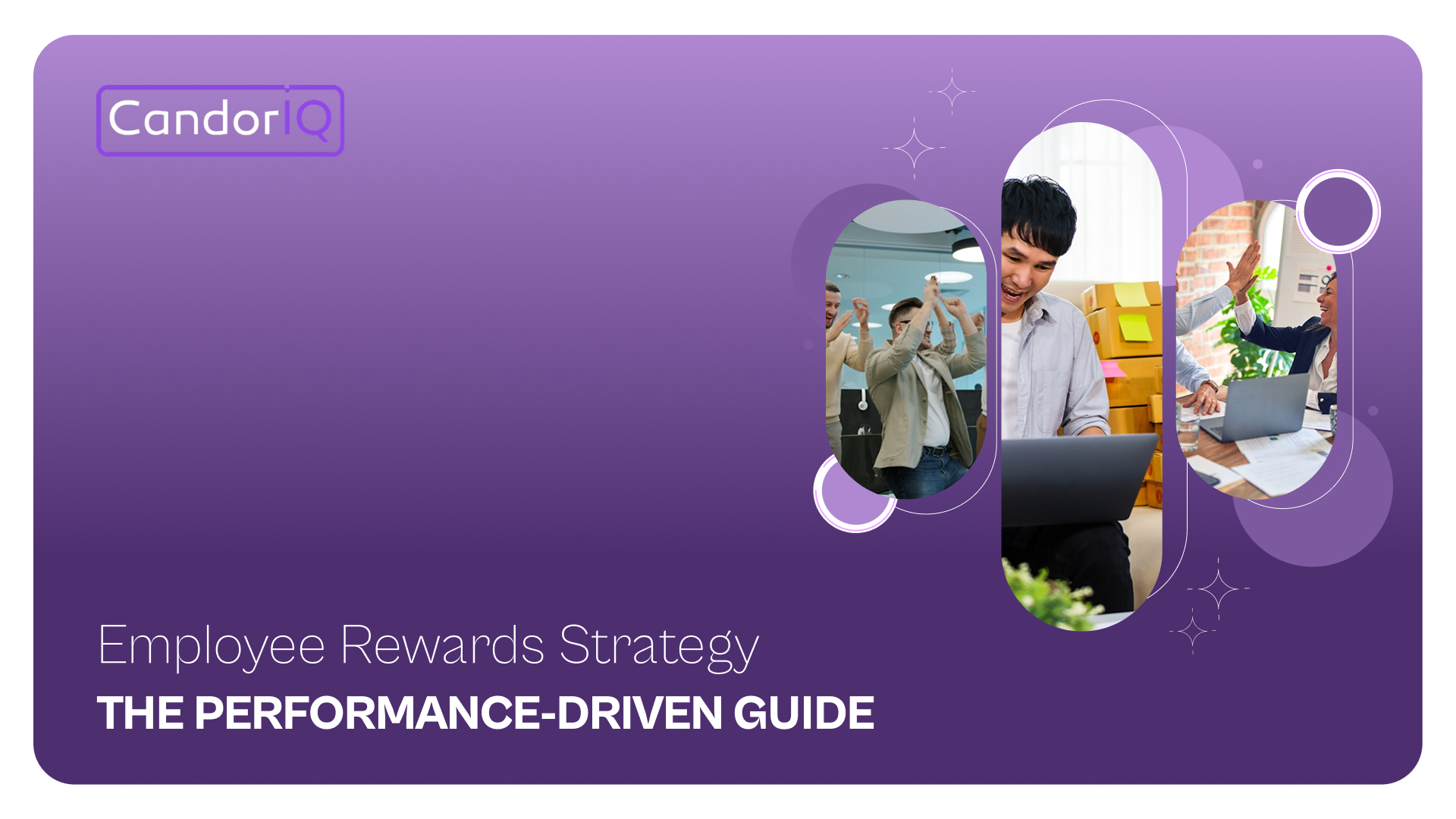 CandorIQ

Employee Rewards Strategy
THE PERFORMANCE-DRIVEN GUIDE